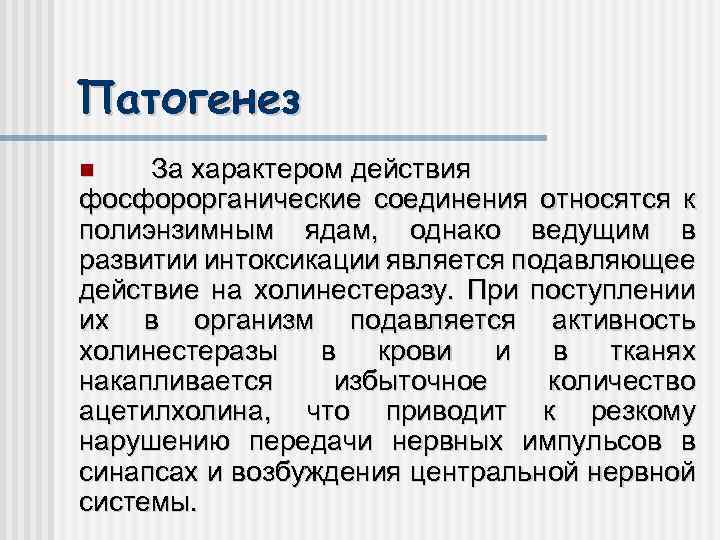 Патогенез

За характером действия фосфорорганические соединения относятся к полиэнзимным ядам, однако ведущим в развитии интоксикации является подавляющее действие на холинестеразу. При поступлении их в организм подавляется активность холинестеразы в крови и в тканях накапливается избыточное количество ацетилхолина, что приводит к резкому нарушению передачи нервных импульсов в синапсах и возбуждения центральной нервной системы.